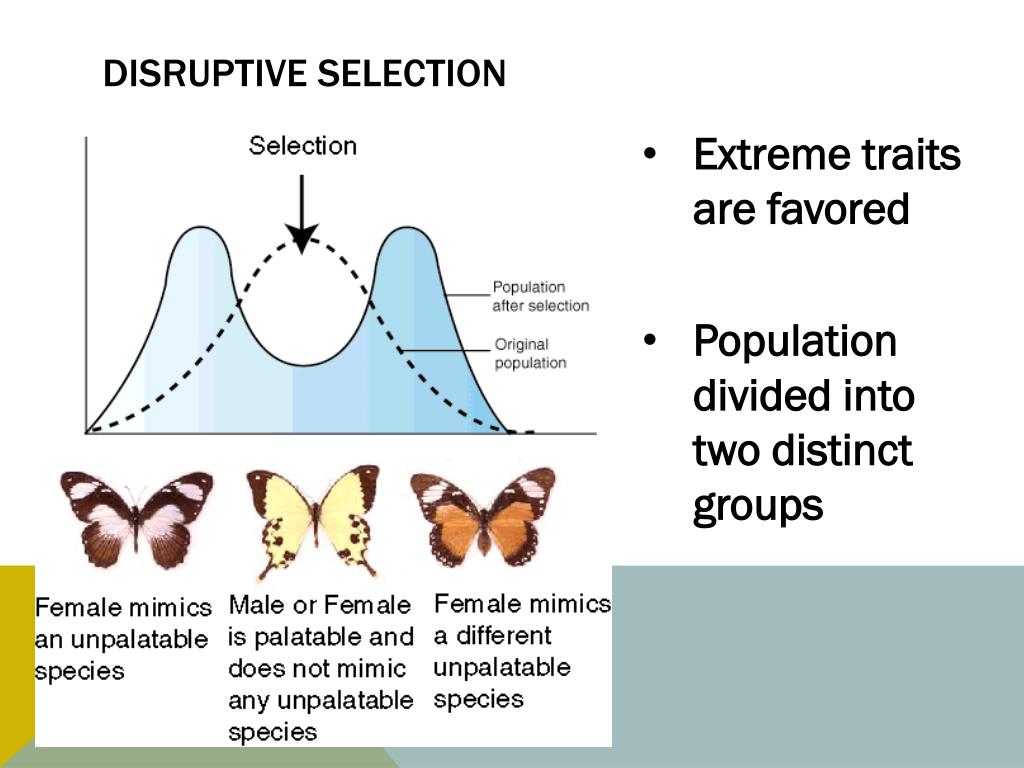 DISRUPTIVE SELECTION

Selection

Population after selection

Original population

Female mimics an unpalatable species

Male or Female is palatable and does not mimic any unpalatable species

Female mimics a different unpalatable species

• Extreme traits are favored

• Population divided into two distinct groups